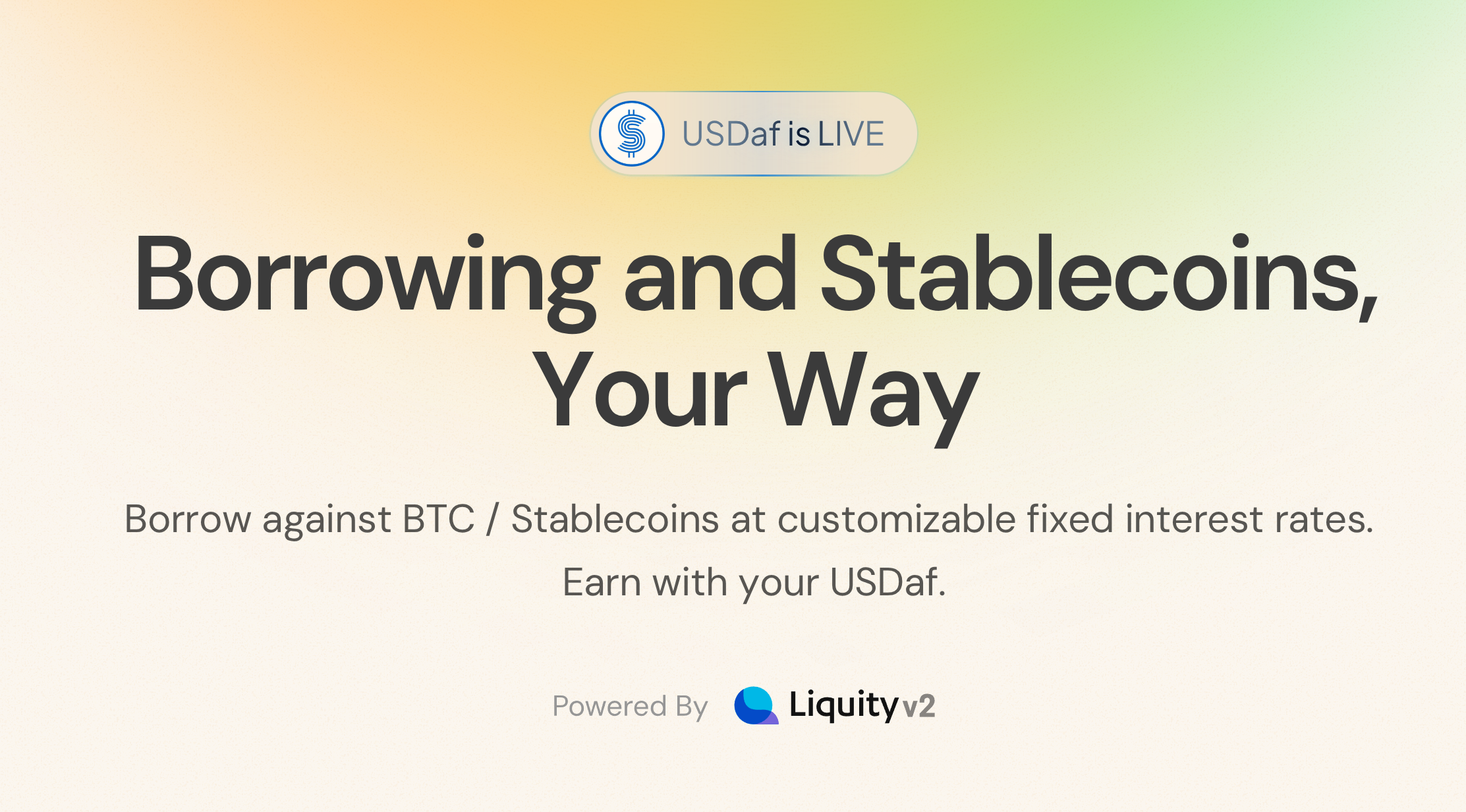 USDaf is LIVE

Borrowing and Stablecoins, Your Way

Borrow against BTC / Stablecoins at customizable fixed interest rates. Earn with your USDaf.

Powered By Liquity v2